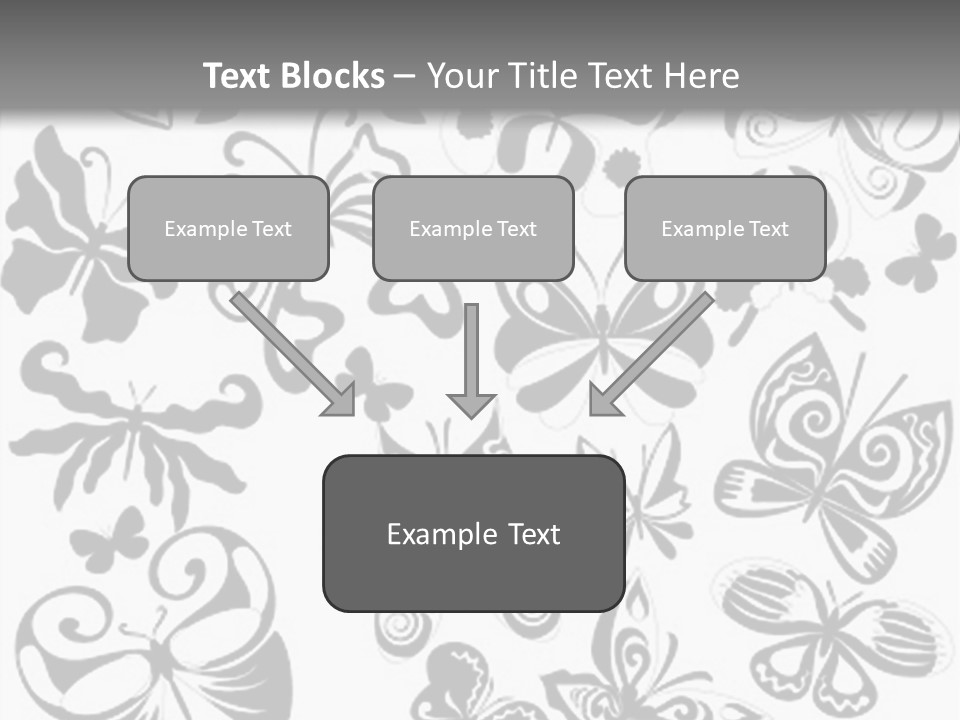 Text Blocks – Your Title Text Here

Example Text

Example Text

Example Text

Example Text